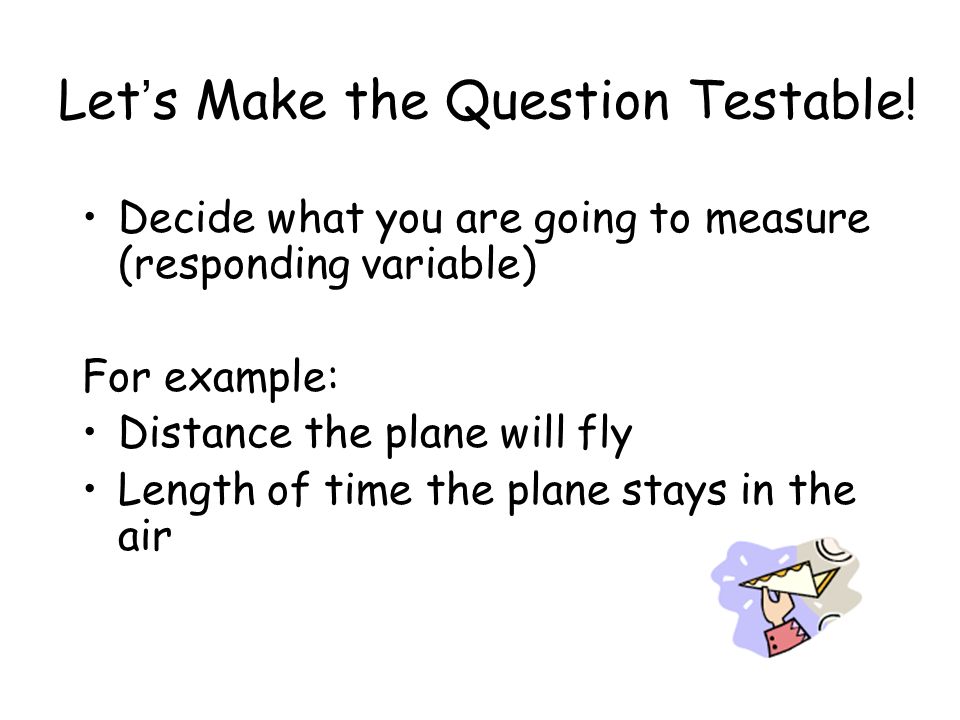 Let's Make the Question Testable!

• Decide what you are going to measure (responding variable)

For example:
• Distance the plane will fly
• Length of time the plane stays in the air